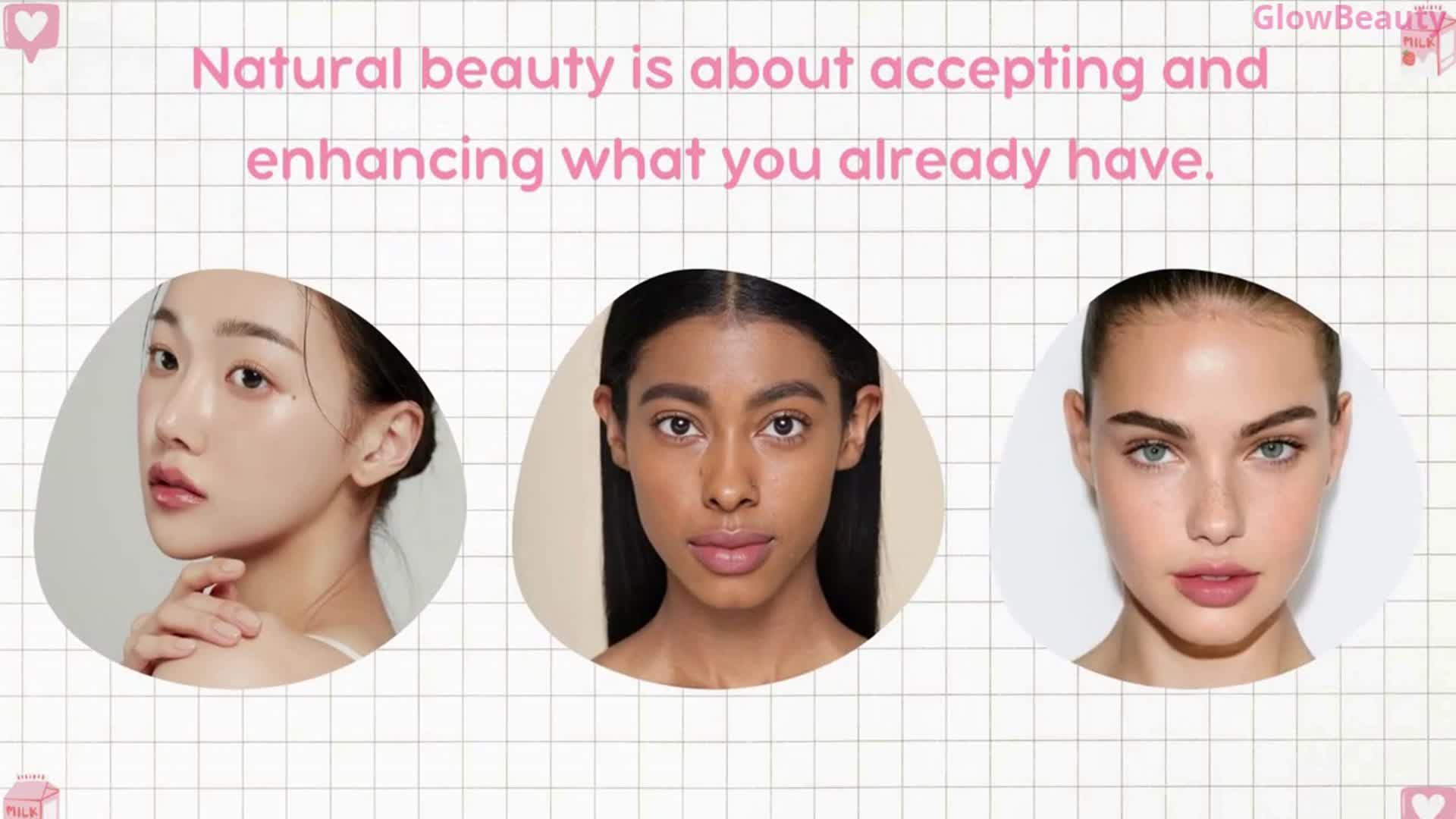 GlowBeauty

MILK

Natural beauty is about accepting and enhancing what you already have.

MILK